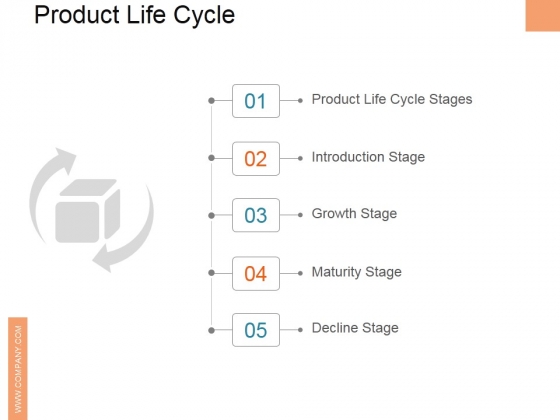 Product Life Cycle

01 Product Life Cycle Stages

02 Introduction Stage

03 Growth Stage

04 Maturity Stage

05 Decline Stage

WWW.COMPANY.COM